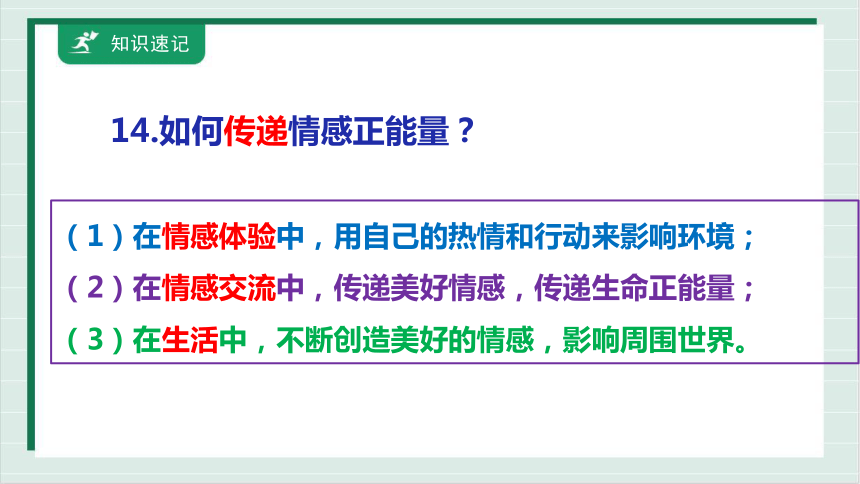 知识速记

14.如何传递情感正能量？

（1）在情感体验中，用自己的热情和行动来影响环境；
（2）在情感交流中，传递美好情感，传递生命正能量；
（3）在生活中，不断创造美好的情感，影响周围世界。